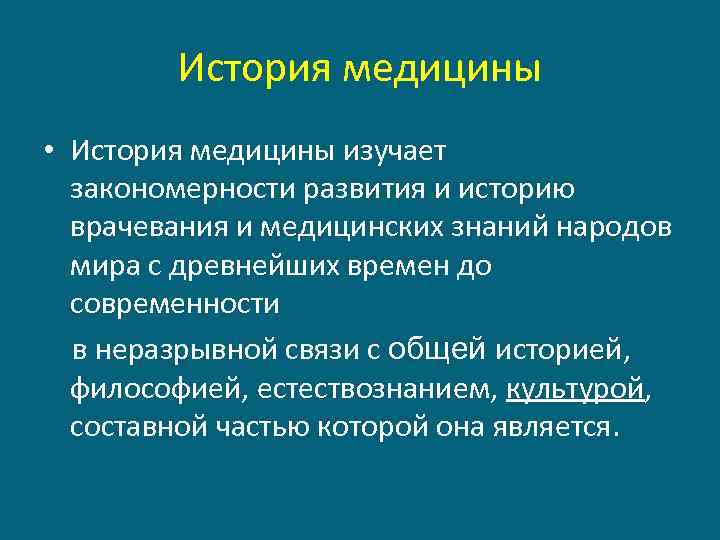 История медицины

• История медицины изучает закономерности развития и историю врачевания и медицинских знаний народов мира с древнейших времен до современности

в неразрывной связи с общей историей, философией, естествознанием, культурой, составной частью которой она является.